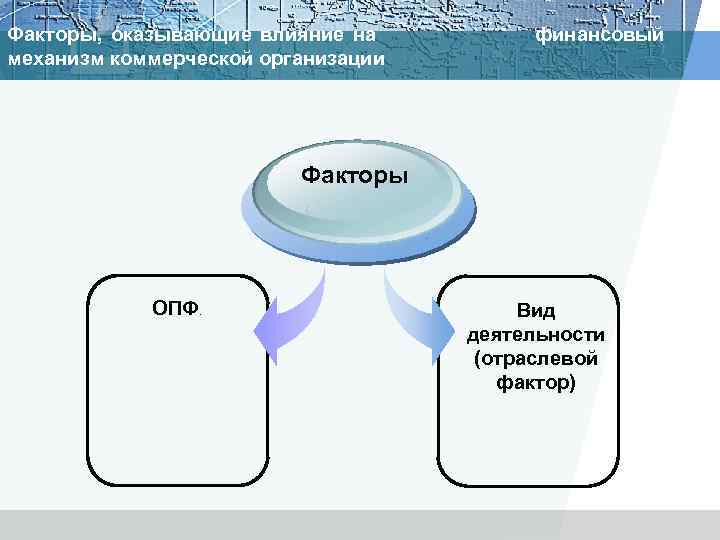 Факторы, оказывающие влияние на финансовый механизм коммерческой организации

Факторы

ОПФ.

Вид деятельности (отраслевой фактор)